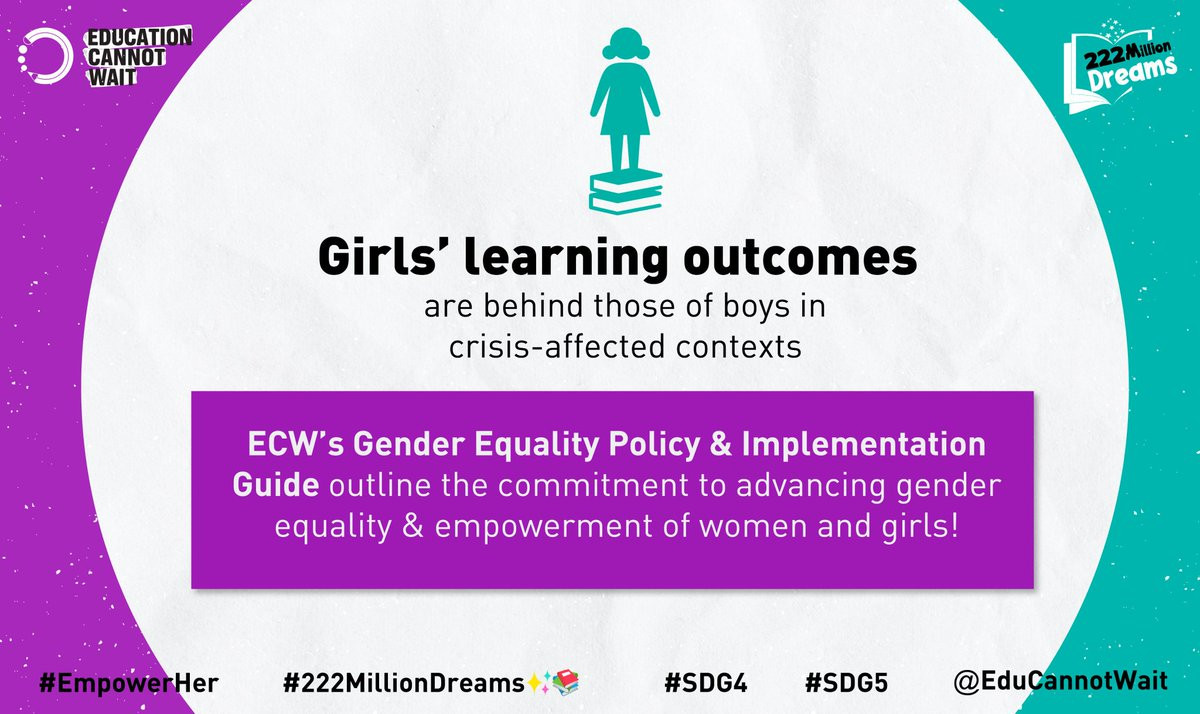 EDUCATION CANNOT WAIT

222 Million Dreams

Girls' learning outcomes

are behind those of boys in crisis-affected contexts

ECW's Gender Equality Policy & Implementation Guide outline the commitment to advancing gender equality & empowerment of women and girls!

#EmpowerHer #222MillionDreams✨📚 #SDG4 #SDG5 @EduCannotWait